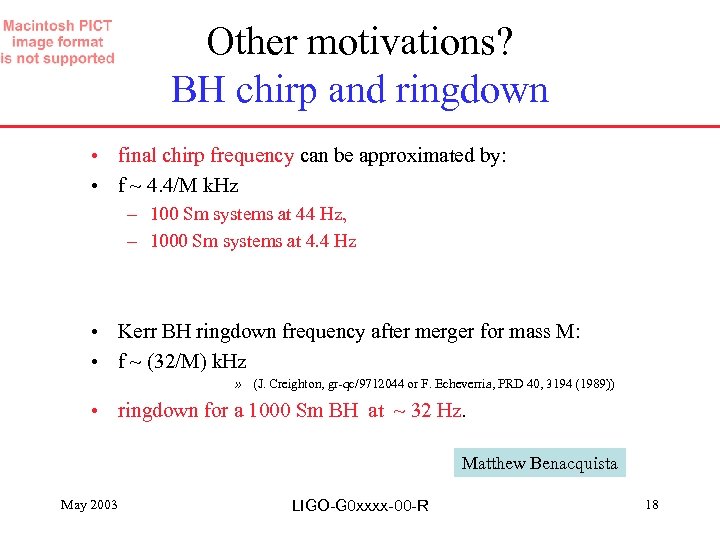 Macintosh PICT image format is not supported

Other motivations?
BH chirp and ringdown

• final chirp frequency can be approximated by:
• f ~ 4.4/M kHz
– 100 Sm systems at 44 Hz,
– 1000 Sm systems at 4.4 Hz

• Kerr BH ringdown frequency after merger for mass M:
• f ~ (32/M) kHz
» (J. Creighton, gr-qc/9712044 or F. Echeverria, PRD 40, 3194 (1989))
• ringdown for a 1000 Sm BH at ~ 32 Hz.

Matthew Benacquista

May 2003

LIGO-G0xxxx-00-R

18